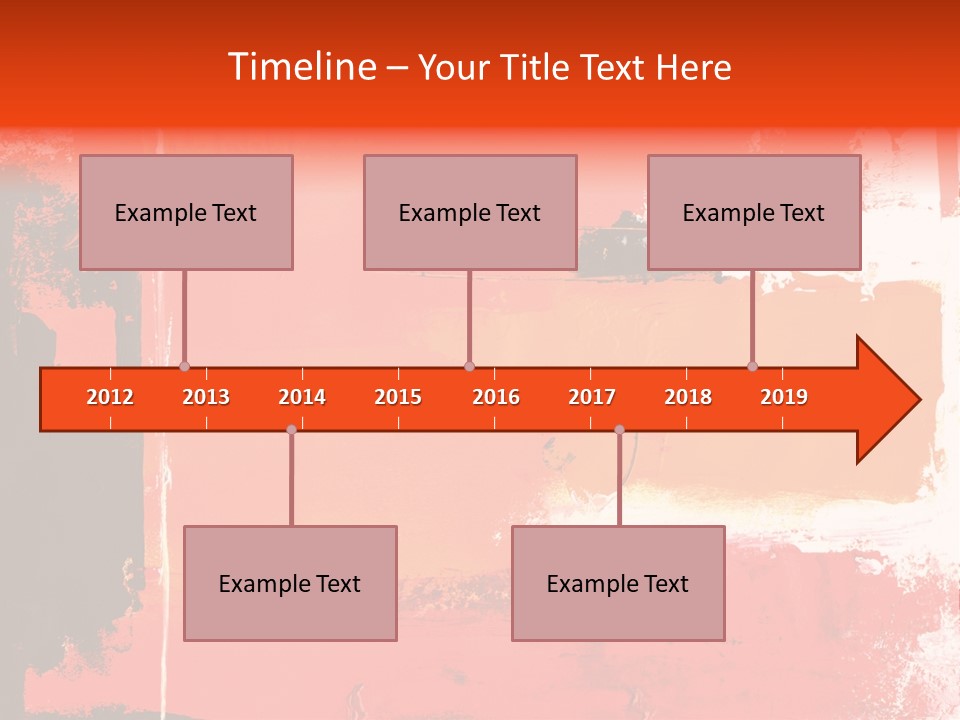 Timeline – Your Title Text Here

Example Text

Example Text

Example Text

2012 2013 2014 2015 2016 2017 2018 2019

Example Text

Example Text